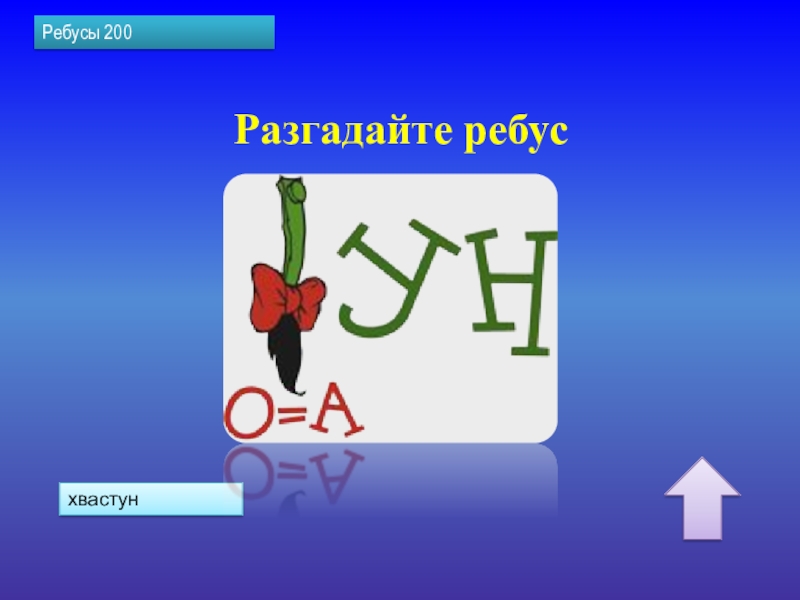 Ребусы 200

Разгадайте ребус

УН

О=А

хвастун